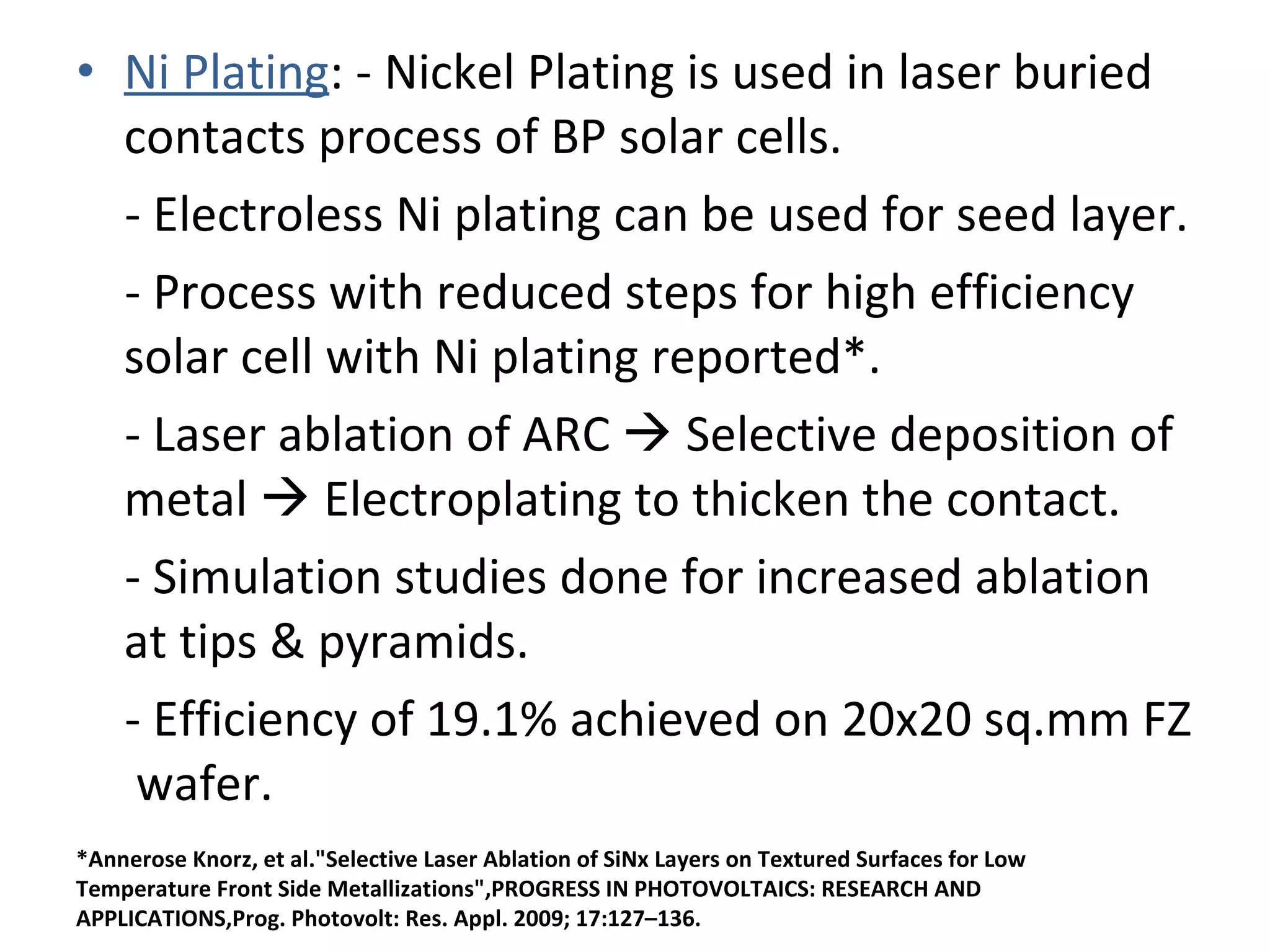 • Ni Plating: - Nickel Plating is used in laser buried contacts process of BP solar cells.

- Electroless Ni plating can be used for seed layer.

- Process with reduced steps for high efficiency solar cell with Ni plating reported*.

- Laser ablation of ARC → Selective deposition of metal → Electroplating to thicken the contact.

- Simulation studies done for increased ablation at tips & pyramids.

- Efficiency of 19.1% achieved on 20x20 sq.mm FZ wafer.

*Annerose Knorz, et al."Selective Laser Ablation of SiNx Layers on Textured Surfaces for Low Temperature Front Side Metallizations",PROGRESS IN PHOTOVOLTAICS: RESEARCH AND APPLICATIONS,Prog. Photovolt: Res. Appl. 2009; 17:127–136.